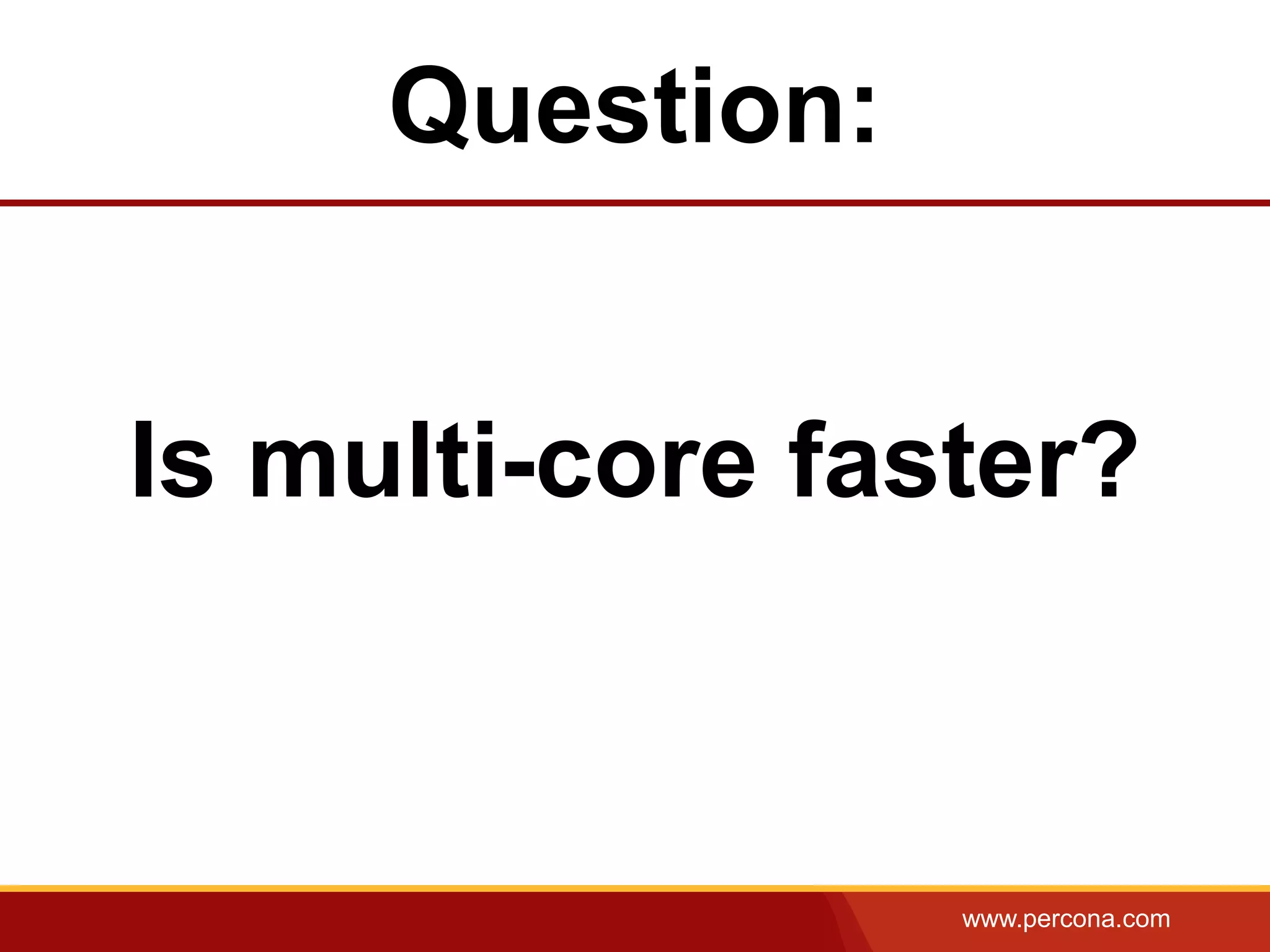 Question:

Is multi-core faster?

www.percona.com